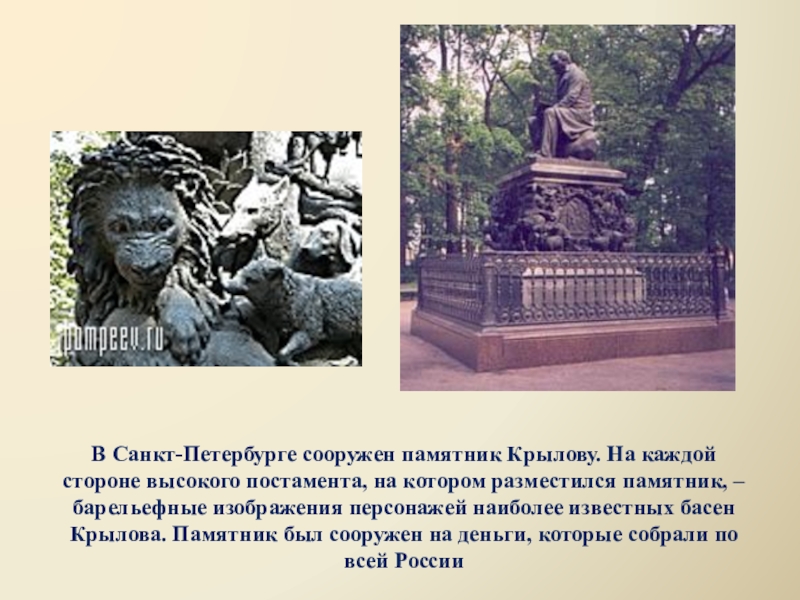 pompeev.ru

В Санкт-Петербурге сооружен памятник Крылову. На каждой стороне высокого постамента, на котором разместился памятник, – барельефные изображения персонажей наиболее известных басен Крылова. Памятник был сооружен на деньги, которые собрали по всей России